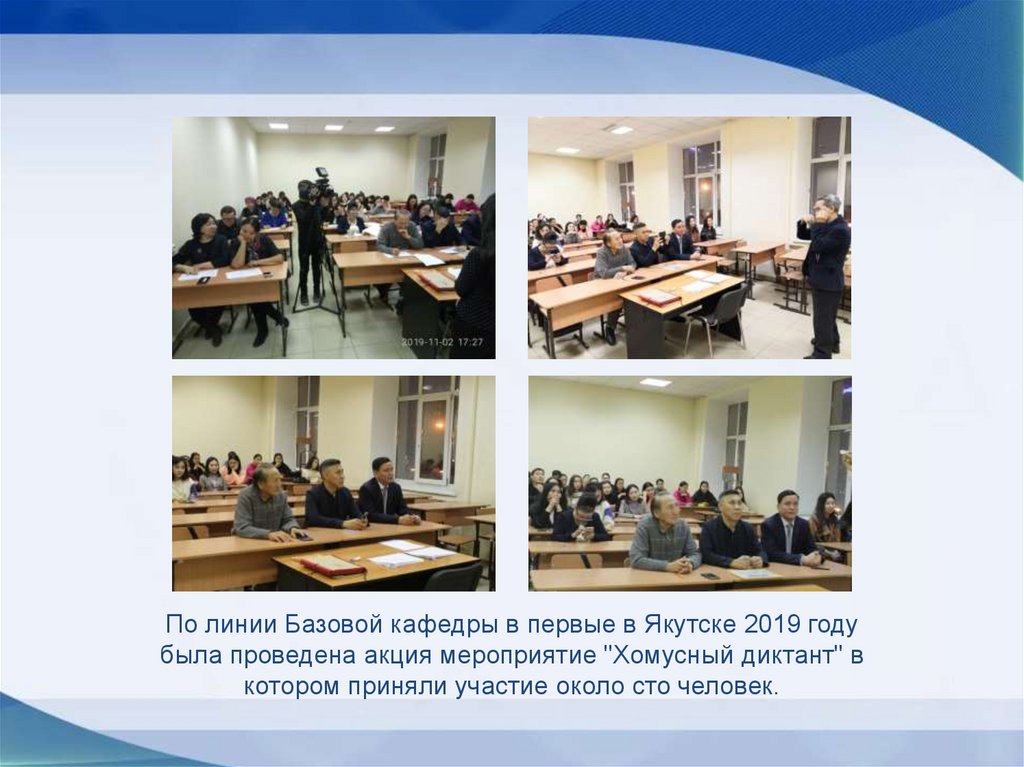 2019-11-02 17:27

По линии Базовой кафедры в первые в Якутске 2019 году была проведена акция мероприятие "Хомусный диктант" в котором приняли участие около сто человек.